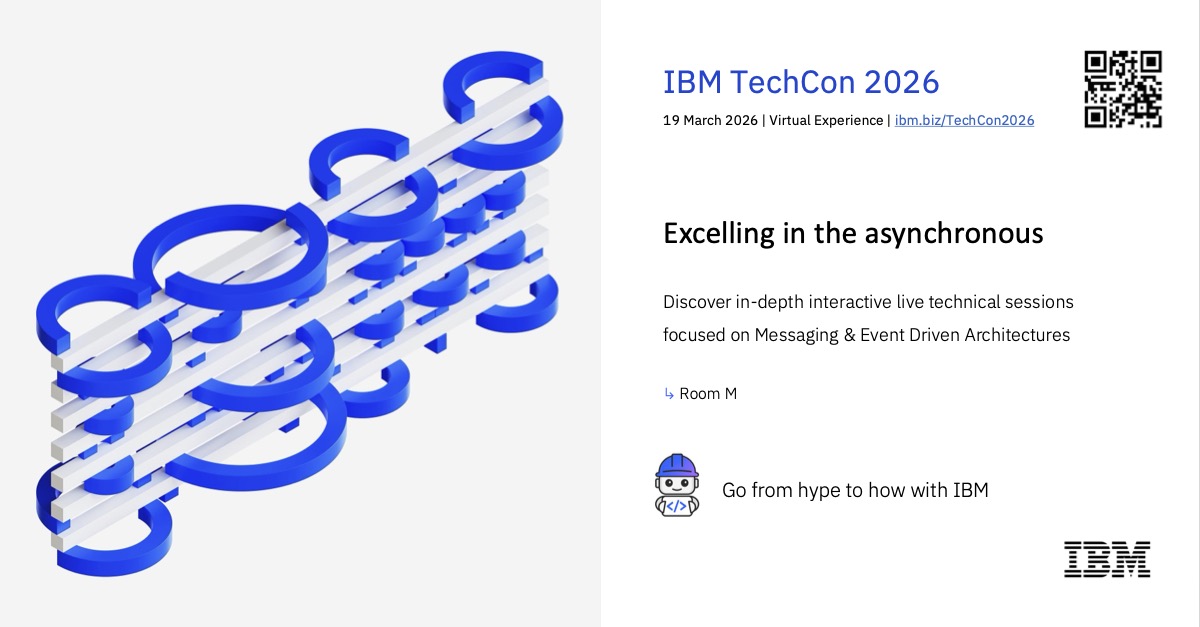 IBM TechCon 2026

19 March 2026 | Virtual Experience | ibm.biz/TechCon2026

Excelling in the asynchronous

Discover in-depth interactive live technical sessions focused on Messaging & Event Driven Architectures

↳ Room M

</>

Go from hype to how with IBM

IBM